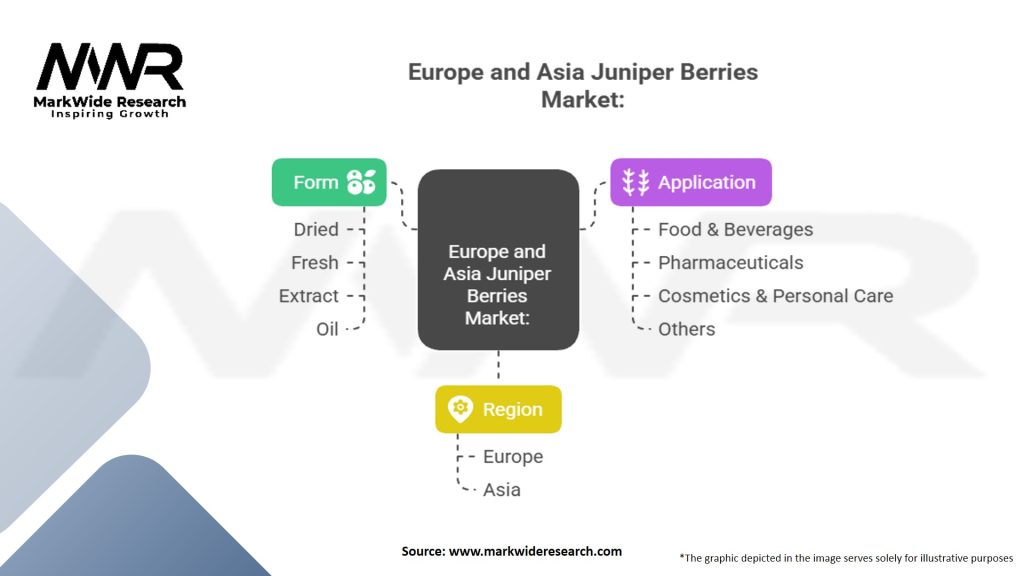 MWR
MarkWide Research
Inspiring Growth

Europe and Asia Juniper Berries Market:

Form
Dried
Fresh
Extract
Oil

Europe and Asia Juniper Berries Market:

Application
Food & Beverages
Pharmaceuticals
Cosmetics & Personal Care
Others

Region
Europe
Asia

Source: www.markwideresearch.com

*The graphic depicted in the image serves solely for illustrative purposes